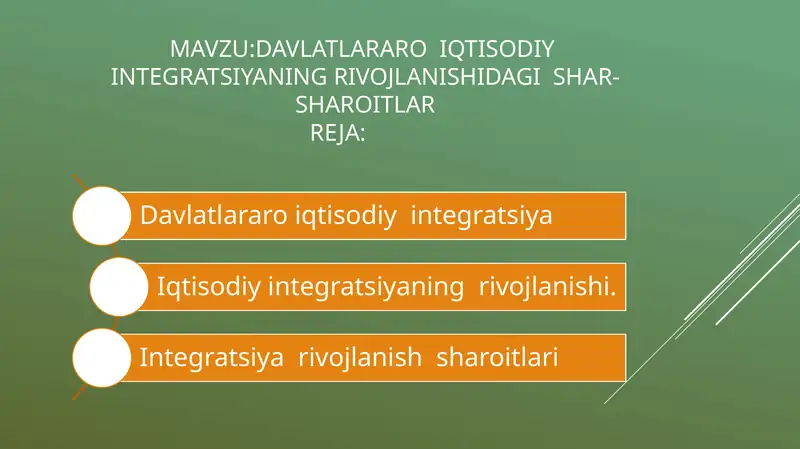 MAVZU:DAVLATLARARO IQTISODIY INTEGRATSIYANING RIVOJLANISHIDAGI SHAR-SHAROITLAR
REJA:

Davlatlararo iqtisodiy integratsiya

Iqtisodiy integratsiyaning rivojlanishi.

Integratsiya rivojlanish sharoitlari